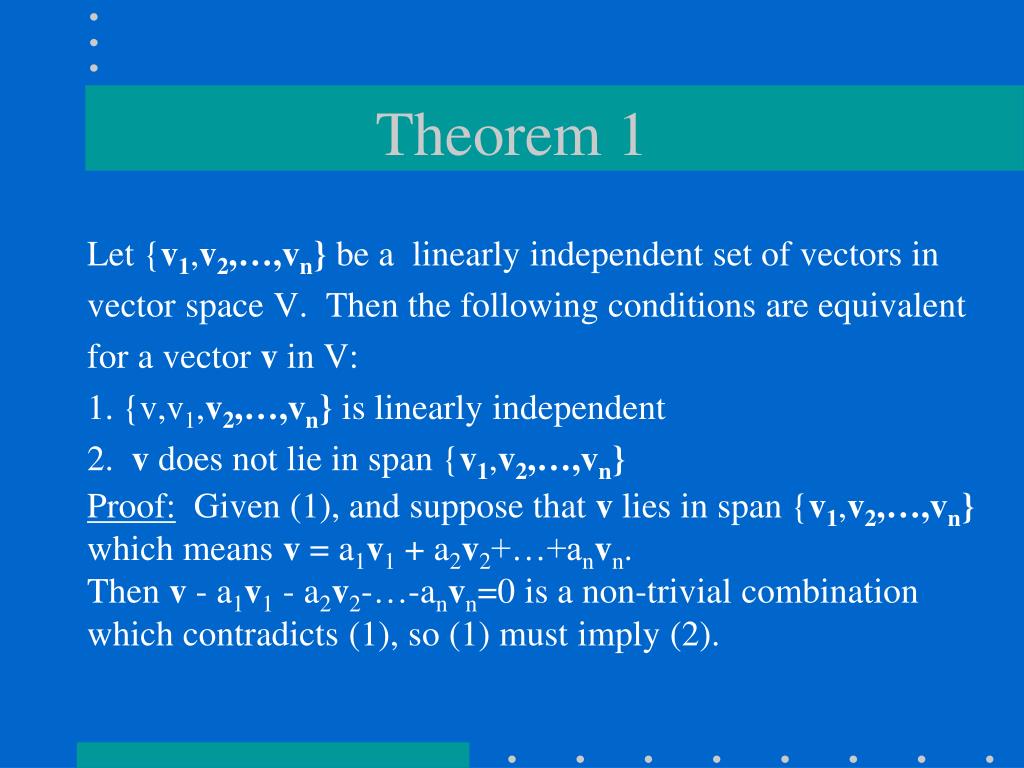 Theorem 1

Let $\{\mathbf{v}_1,\mathbf{v}_2,\ldots,\mathbf{v}_n\}$ be a linearly independent set of vectors in vector space V. Then the following conditions are equivalent for a vector $\mathbf{v}$ in V:

1. $\{v,v_1,\mathbf{v}_2,\ldots,\mathbf{v}_n\}$ is linearly independent

2. $\mathbf{v}$ does not lie in span $\{\mathbf{v}_1,\mathbf{v}_2,\ldots,\mathbf{v}_n\}$

Proof: Given (1), and suppose that $\mathbf{v}$ lies in span $\{\mathbf{v}_1,\mathbf{v}_2,\ldots,\mathbf{v}_n\}$ which means $\mathbf{v} = a_1\mathbf{v}_1 + a_2\mathbf{v}_2+\ldots+a_n\mathbf{v}_n$.
Then $\mathbf{v} - a_1\mathbf{v}_1 - a_2\mathbf{v}_2-\ldots-a_n\mathbf{v}_n=0$ is a non-trivial combination which contradicts (1), so (1) must imply (2).